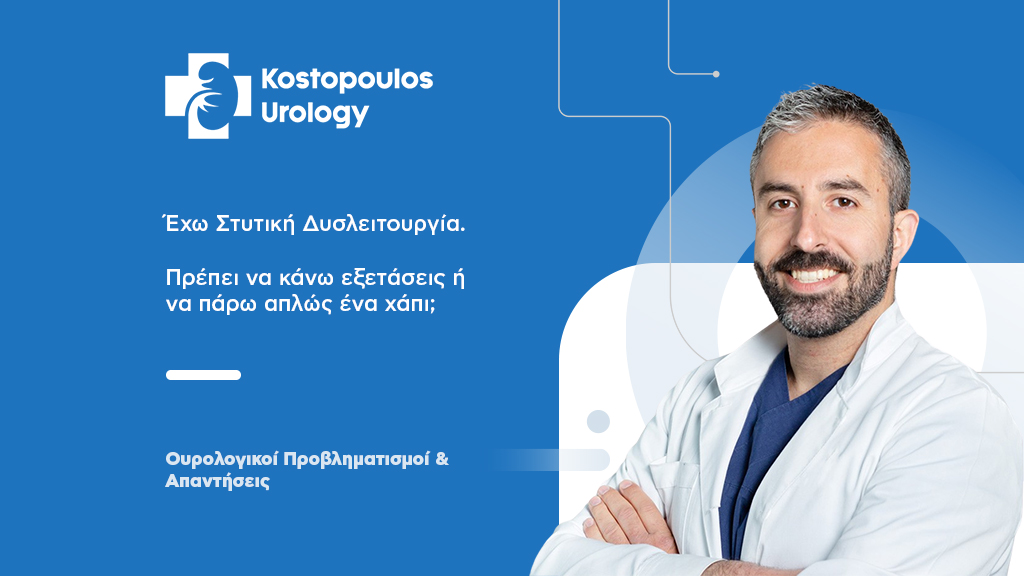 Kostopoulos Urology

Έχω Στυτική Δυσλειτουργία.

Πρέπει να κάνω εξετάσεις ή να πάρω απλώς ένα χάπι;

Ουρολογικοί Προβληματισμοί & Απαντήσεις